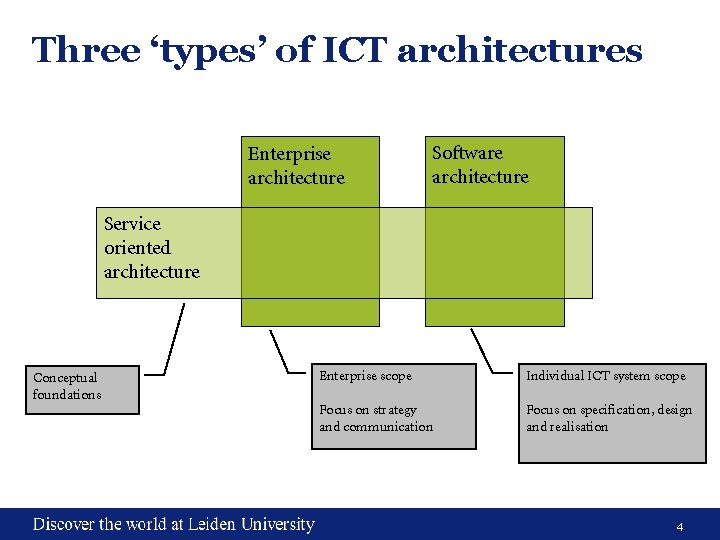 Three ‘types’ of ICT architectures

Enterprise architecture

Software architecture

Service oriented architecture

Conceptual foundations

Enterprise scope

Focus on strategy and communication

Individual ICT system scope

Focus on specification, design and realisation

Discover the world at Leiden University

4